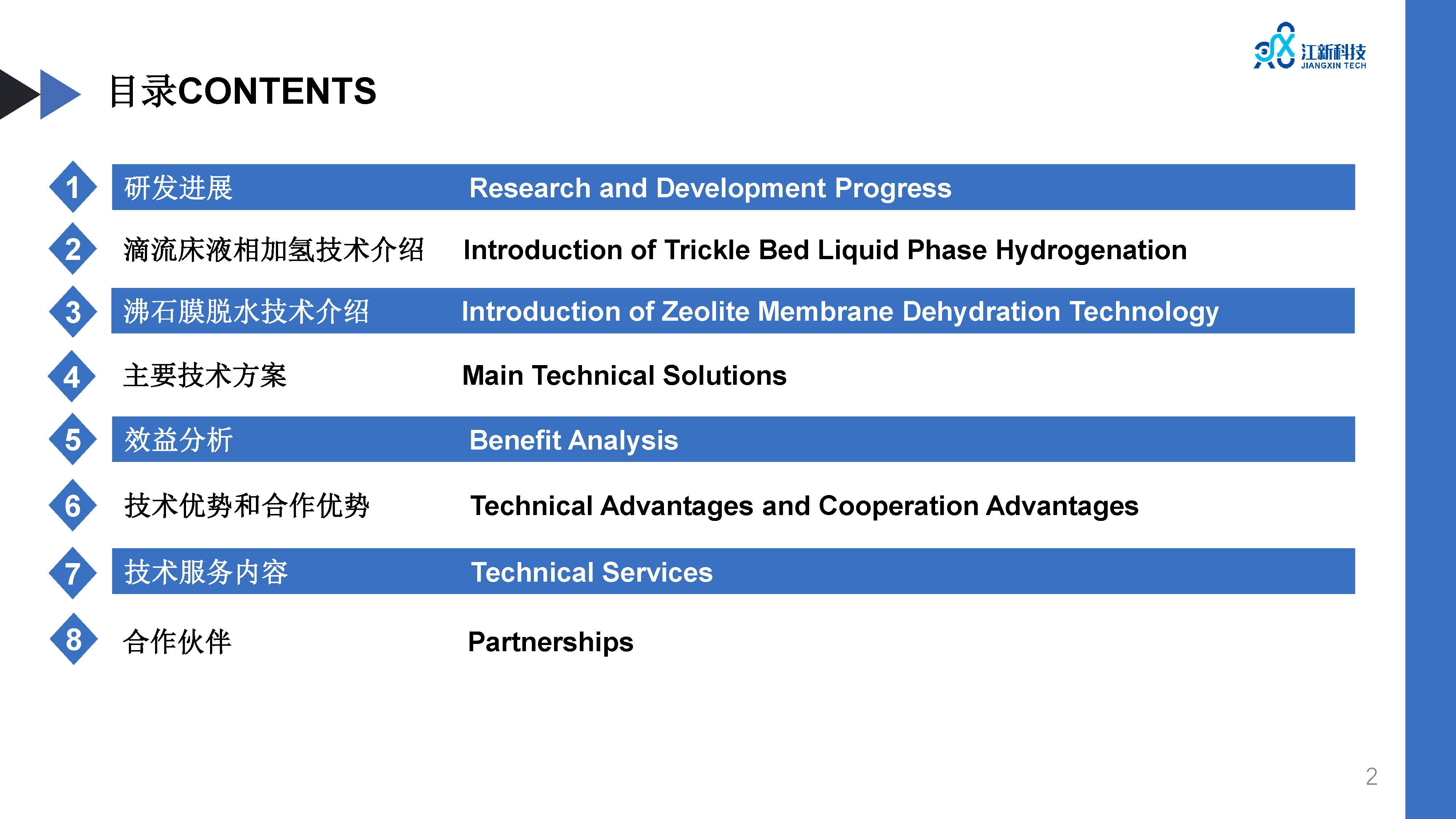 江新科技
JIANGXIN TECH

目录CONTENTS

1 研发进展 Research and Development Progress

2 滴流床液相加氢技术介绍 Introduction of Trickle Bed Liquid Phase Hydrogenation

3 沸石膜脱水技术介绍 Introduction of Zeolite Membrane Dehydration Technology

4 主要技术方案 Main Technical Solutions

5 效益分析 Benefit Analysis

6 技术优势和合作优势 Technical Advantages and Cooperation Advantages

7 技术服务内容 Technical Services

8 合作伙伴 Partnerships

2